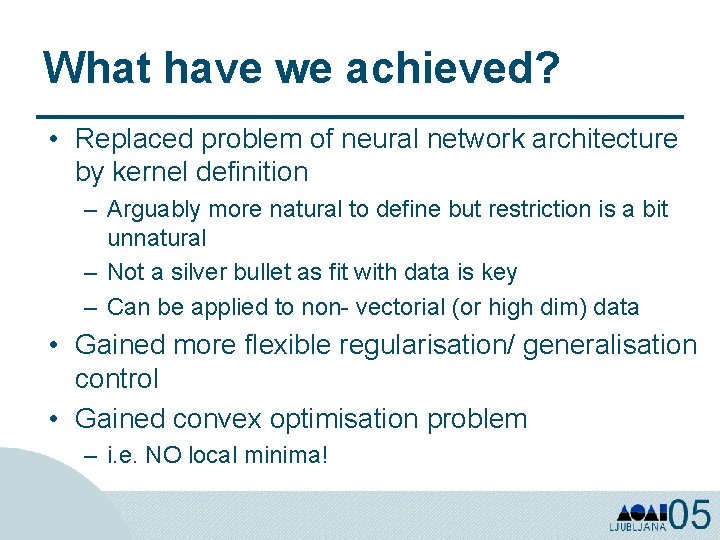 What have we achieved?

• Replaced problem of neural network architecture by kernel definition

– Arguably more natural to define but restriction is a bit unnatural

– Not a silver bullet as fit with data is key

– Can be applied to non- vectorial (or high dim) data

• Gained more flexible regularisation/ generalisation control

• Gained convex optimisation problem

– i.e. NO local minima!

LJUBLJANA 05